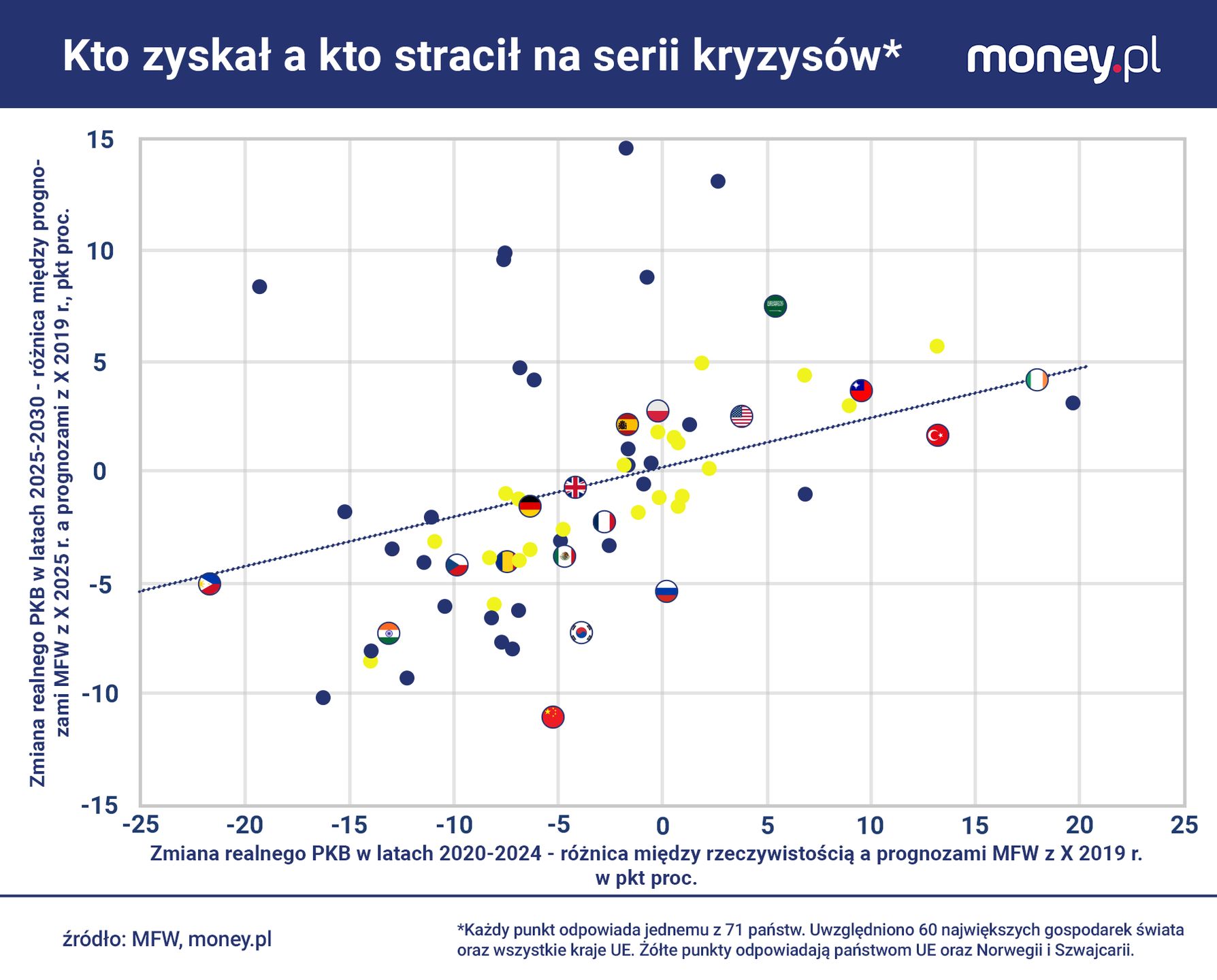 Kto zyskał a kto stracił na serii kryzysów*

money.pl

Zmiana realnego PKB w latach 2025-2030 - różnica między prognozami MFW z X 2025 r. a prognozami z X 2019 r., pkt proc.

15
10
5
0
-5
-10
-15

-25 -20 -15 -10 -5 0 5 10 15 20 25

Zmiana realnego PKB w latach 2020-2024 - różnica między rzeczywistością a prognozami MFW z X 2019 r. w pkt proc.

źródło: MFW, money.pl

*Każdy punkt odpowiada jednemu z 71 państw. Uwzględniono 60 największych gospodarek świata oraz wszystkie kraje UE. Żółte punkty odpowiadają państwom UE oraz Norwegii i Szwajcarii.